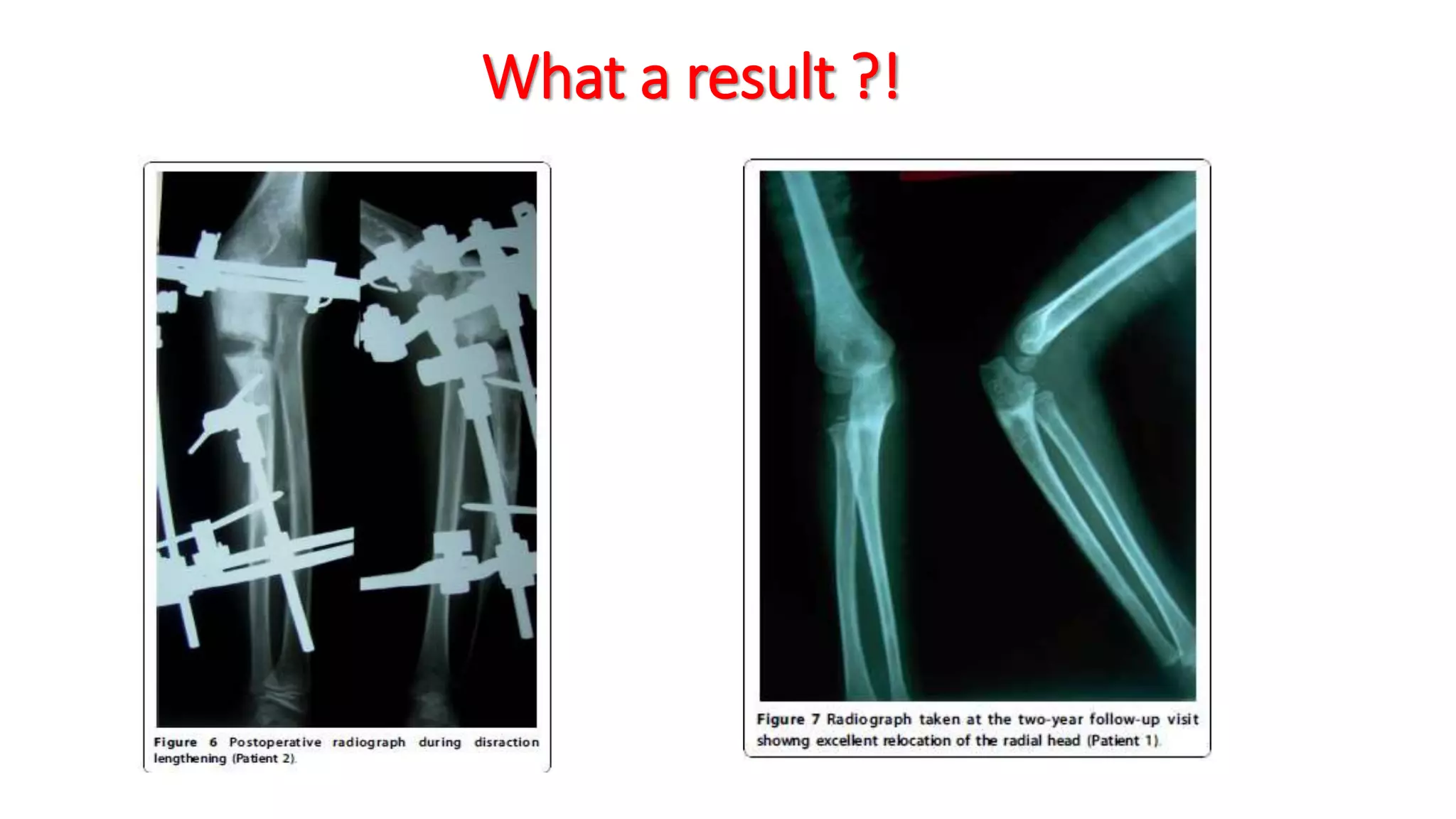 What a result ?!

Figure 6 Postoperative radiograph during disraction lengthening (Patient 2).

Figure 7 Radiograph taken at the two-year follow-up visit showng excellent relocation of the radial head (Patient 1).